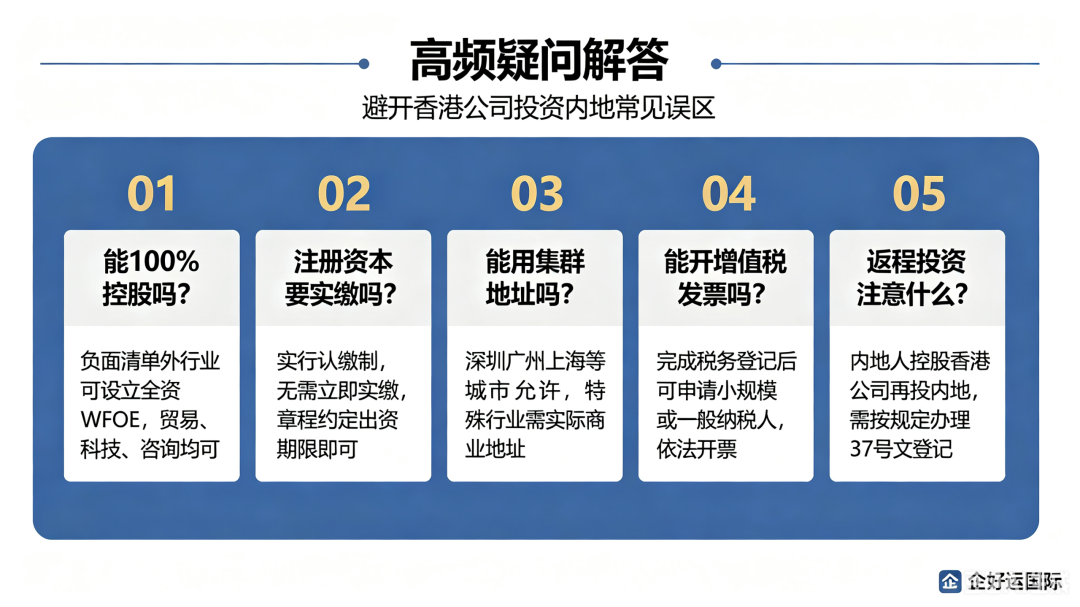 高频疑问解答

避开香港公司投资内地常见误区

01

能100%控股吗？

负面清单外行业可设立全资WFOE，贸易、科技、咨询均可

02

注册资本要实缴吗？

实行认缴制，无需立即实缴，章程约定出资期限即可

03

能用集群地址吗？

深圳广州上海等城市允许，特殊行业需实际商业地址

04

能开增值税发票吗？

完成税务登记后可申请小规模或一般纳税人，依法开票

05

返程投资注意什么？

内地人控股香港公司再投内地，需按规定办理37号文登记

企好运国际